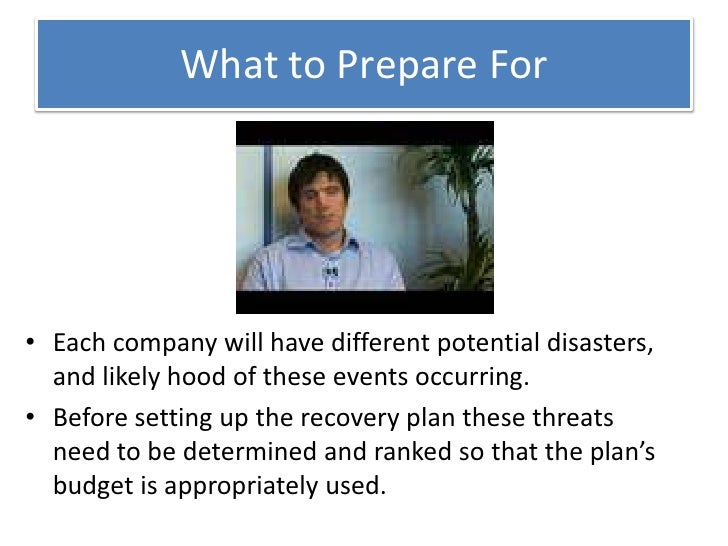 What to Prepare For

• Each company will have different potential disasters, and likely hood of these events occurring.

• Before setting up the recovery plan these threats need to be determined and ranked so that the plan's budget is appropriately used.